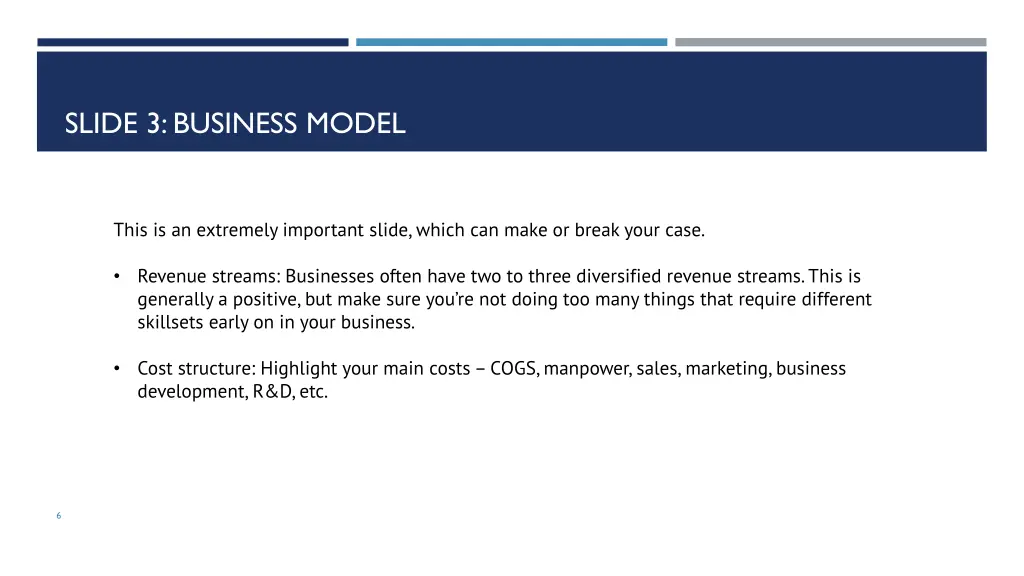 SLIDE 3: BUSINESS MODEL

This is an extremely important slide, which can make or break your case.

• Revenue streams: Businesses often have two to three diversified revenue streams. This is generally a positive, but make sure you're not doing too many things that require different skillsets early on in your business.

• Cost structure: Highlight your main costs – COGS, manpower, sales, marketing, business development, R&D, etc.

6